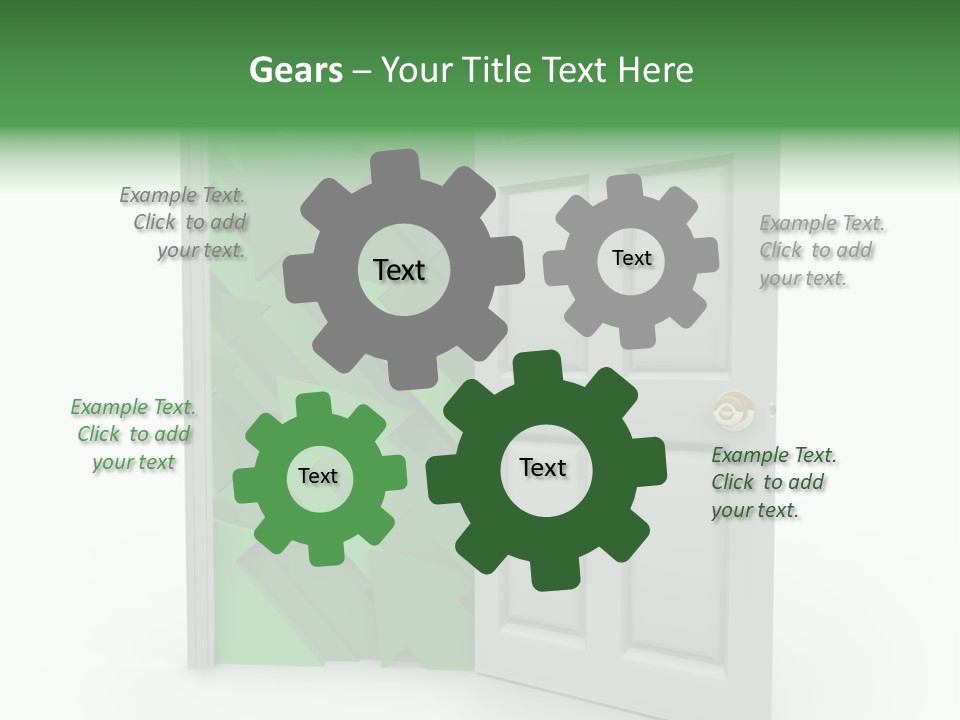 Gears – Your Title Text Here

Example Text. Click to add your text.

Text

Text

Example Text. Click to add your text.

Example Text. Click to add your text

Text

Text

Example Text. Click to add your text.